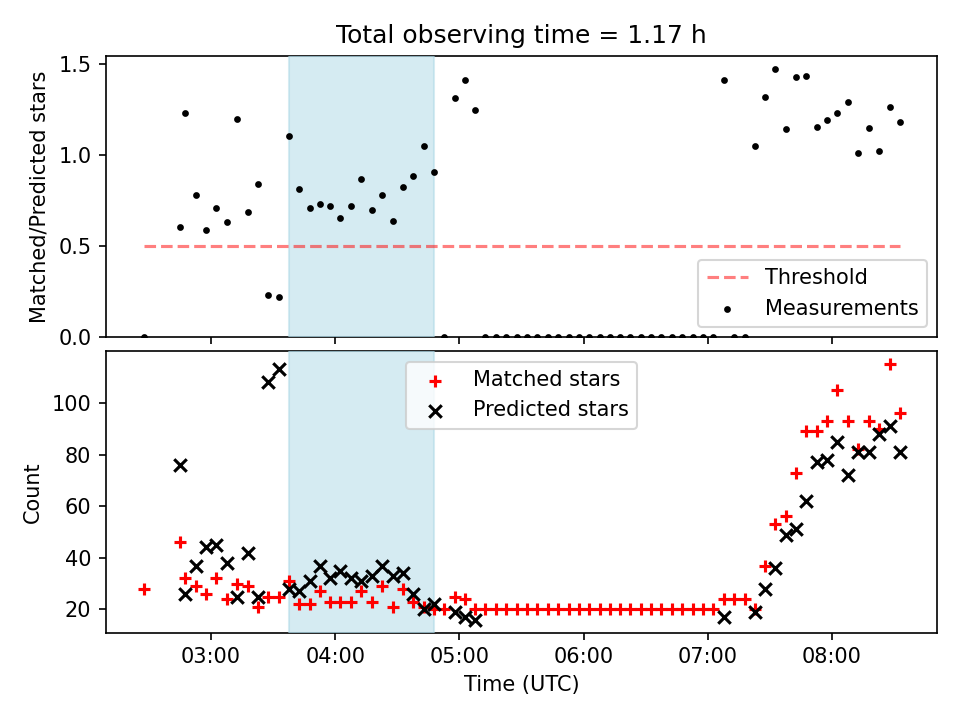 Total observing time = 1.17 h

Matched/Predicted stars

1.5
1.0
0.5
0.0

Threshold
Measurements

Matched stars
Predicted stars

Count

100
80
60
40
20

03:00
04:00
05:00
06:00
07:00
08:00

Time (UTC)